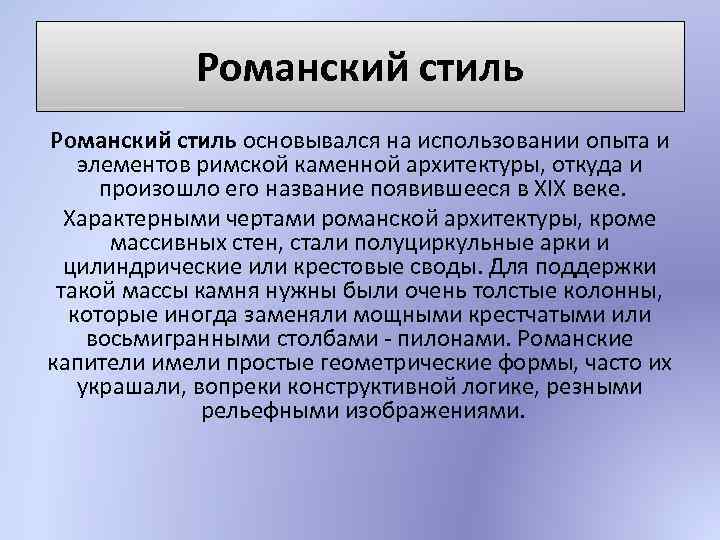 Романский стиль

Романский стиль основывался на использовании опыта и элементов римской каменной архитектуры, откуда и произошло его название появившееся в XIX веке.

Характерными чертами романской архитектуры, кроме массивных стен, стали полуциркульные арки и цилиндрические или крестовые своды. Для поддержки такой массы камня нужны были очень толстые колонны, которые иногда заменяли мощными крестчатыми или восьмигранными столбами - пилонами. Романские капители имели простые геометрические формы, часто их украшали, вопреки конструктивной логике, резными рельефными изображениями.